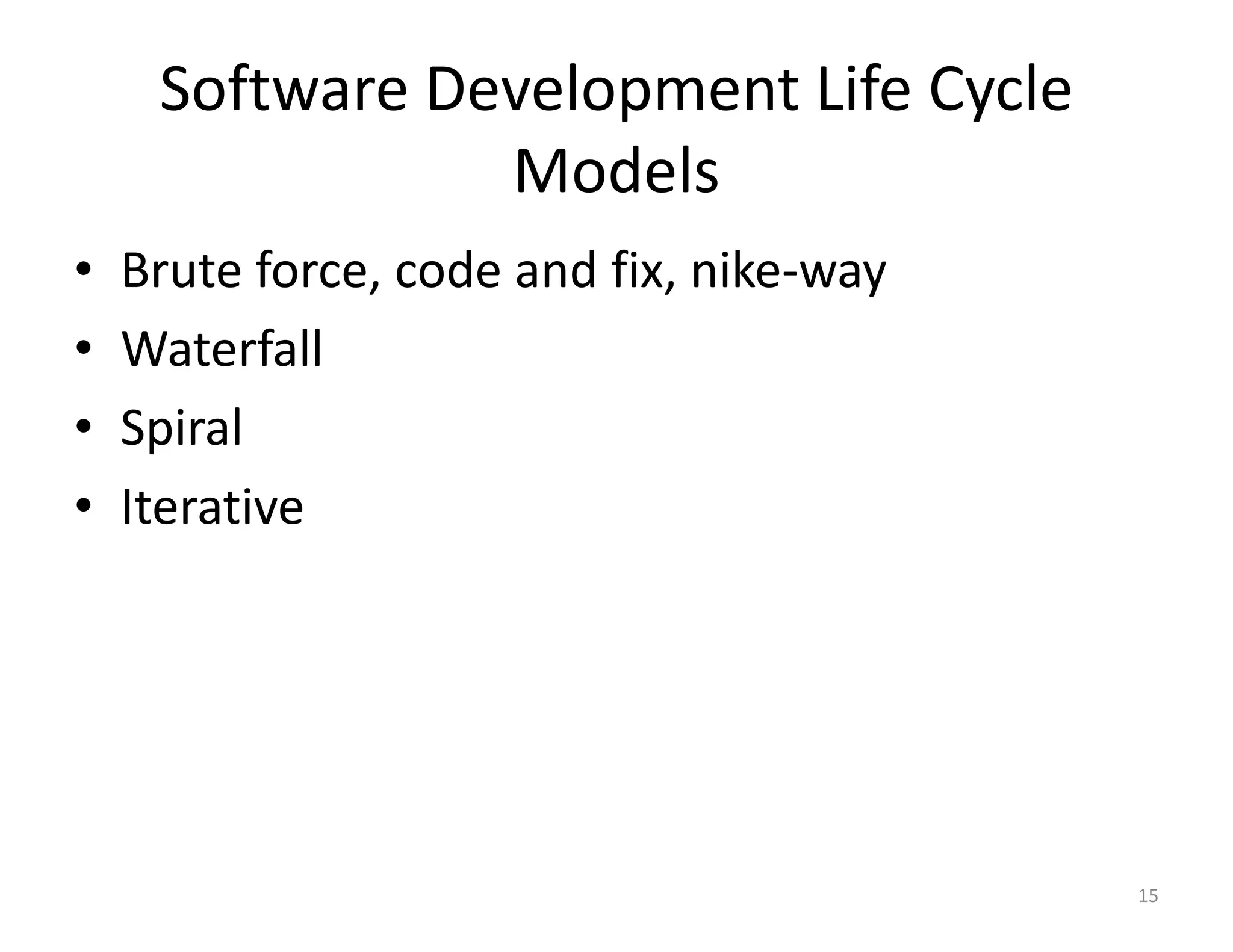 Software Development Life Cycle Models

• Brute force, code and fix, nike-way
• Waterfall
• Spiral
• Iterative

15